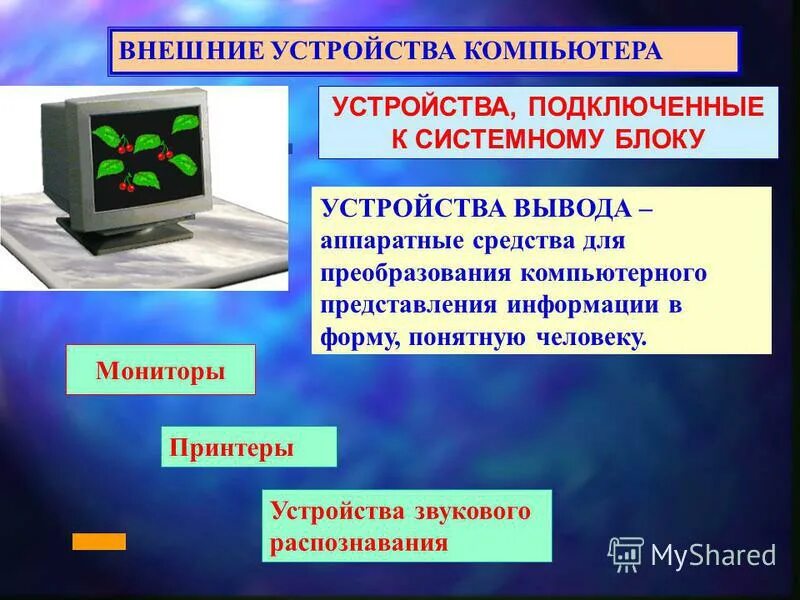 ВНЕШНИЕ УСТРОЙСТВА КОМПЬЮТЕРА

УСТРОЙСТВА, ПОДКЛЮЧЕННЫЕ К СИСТЕМНОМУ БЛОКУ

УСТРОЙСТВА ВЫВОДА – аппаратные средства для преобразования компьютерного представления информации в форму, понятную человеку.

Мониторы

Принтеры

Устройства звукового распознавания

MyShared